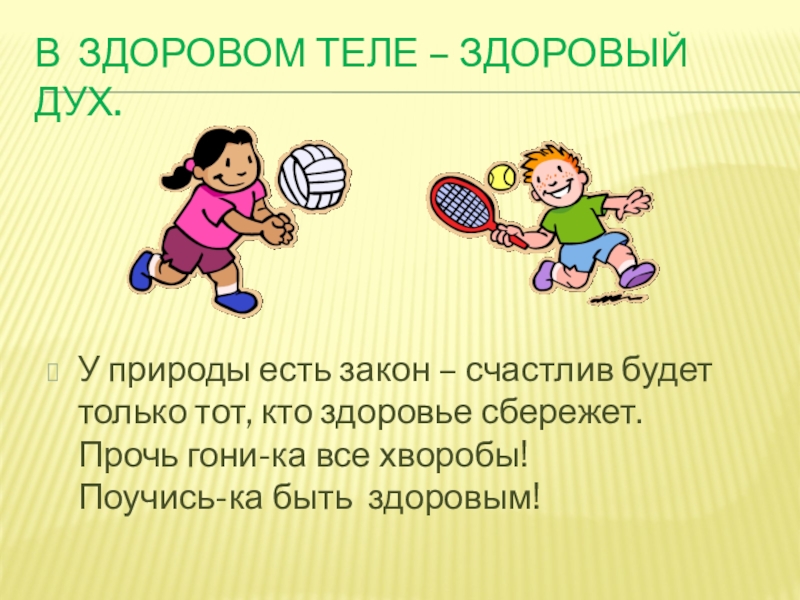 В ЗДОРОВОМ ТЕЛЕ – ЗДОРОВЫЙ ДУХ.

У природы есть закон – счастлив будет только тот, кто здоровье сбережет.
Прочь гони-ка все хворобы!
Поучись-ка быть здоровым!